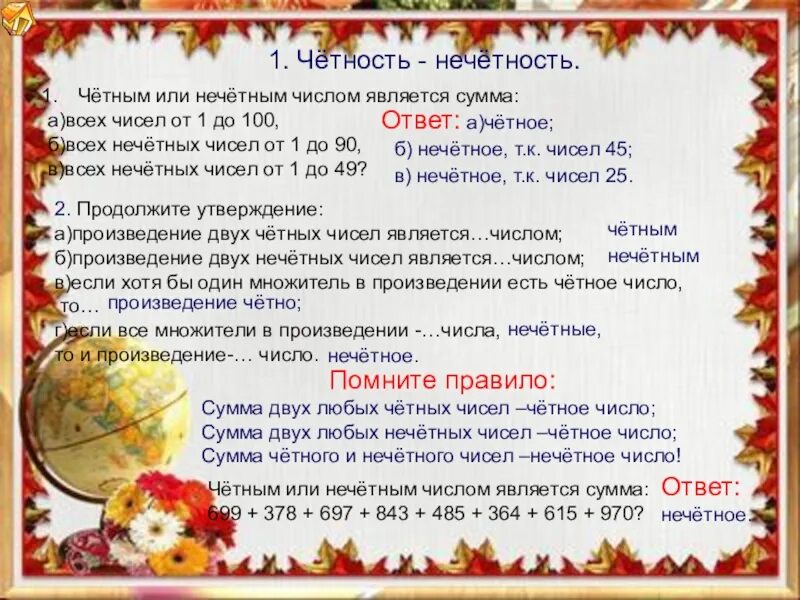 1. Чётность - нечётность.

1. Чётным или нечётным числом является сумма:
а)всех чисел от 1 до 100,
б)всех нечётных чисел от 1 до 90,
в)всех нечётных чисел от 1 до 49?

Ответ: а)чётное;
б) нечётное, т.к. чисел 45;
в) нечётное, т.к. чисел 25.

2. Продолжите утверждение:
а)произведение двух чётных чисел является…числом; чётным
б)произведение двух нечётных чисел является…числом; нечётным
в)если хотя бы один множитель в произведении есть чётное число, то… произведение чётно;
г)если все множители в произведении -…числа, нечётные, то и произведение-… число. нечётное.

Помните правило:
Сумма двух любых чётных чисел –чётное число;
Сумма двух любых нечётных чисел –чётное число;
Сумма чётного и нечётного чисел –нечётное число!

Чётным или нечётным числом является сумма:
699 + 378 + 697 + 843 + 485 + 364 + 615 + 970?
Ответ: нечётное.